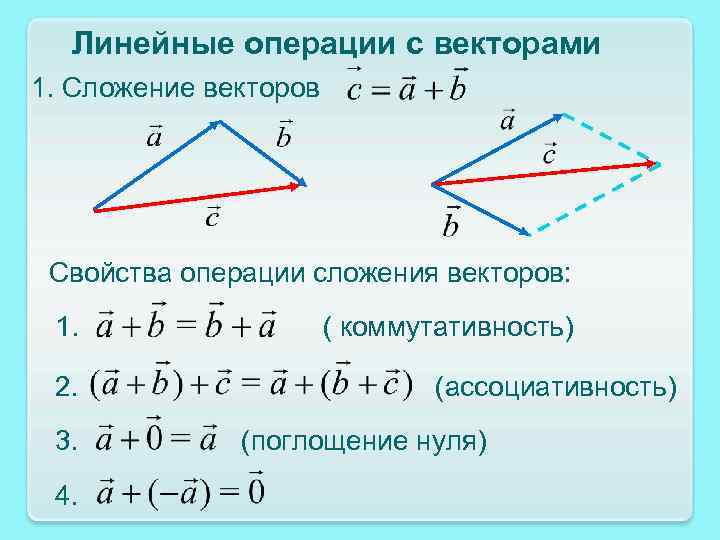 Линейные операции с векторами

1. Сложение векторов $\vec{c} = \vec{a} + \vec{b}$

$\vec{a}$ $\vec{b}$ $\vec{c}$

$\vec{a}$ $\vec{c}$ $\vec{b}$

Свойства операции сложения векторов:

1. $\vec{a} + \vec{b} = \vec{b} + \vec{a}$ ( коммутативность)

2. $(\vec{a} + \vec{b}) + \vec{c} = \vec{a} + (\vec{b} + \vec{c})$ (ассоциативность)

3. $\vec{a} + \vec{0} = \vec{a}$ (поглощение нуля)

4. $\vec{a} + (-\vec{a}) = \vec{0}$